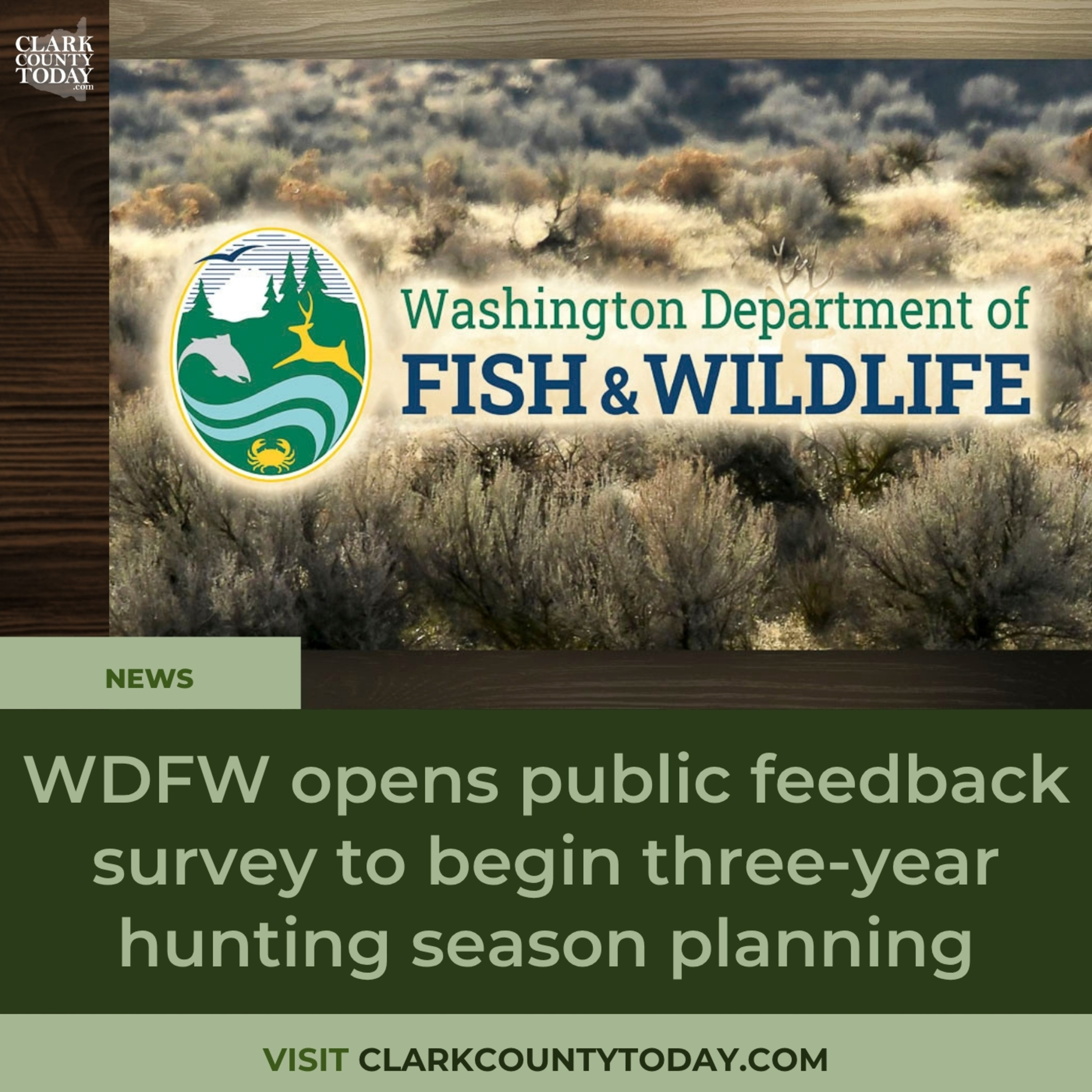 CLARK COUNTY TODAY .com

Washington Department of
FISH & WILDLIFE

NEWS

WDFW opens public feedback survey to begin three-year hunting season planning

VISIT CLARKCOUNTYTODAY.COM